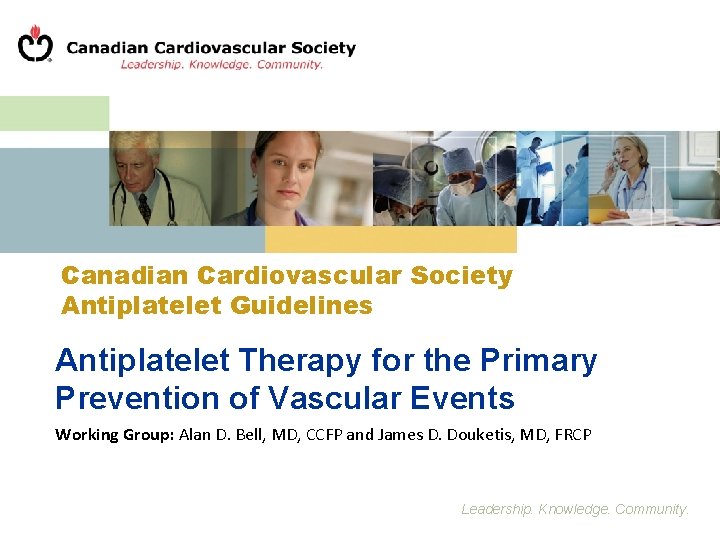 Canadian Cardiovascular Society
Leadership. Knowledge. Community.

Canadian Cardiovascular Society
Antiplatelet Guidelines

Antiplatelet Therapy for the Primary Prevention of Vascular Events

Working Group: Alan D. Bell, MD, CCFP and James D. Douketis, MD, FRCP

Leadership. Knowledge. Community.